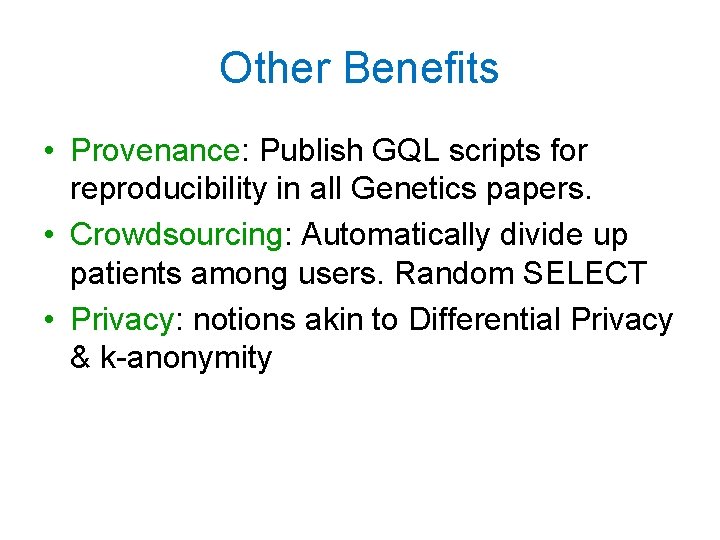 Other Benefits

• Provenance: Publish GQL scripts for reproducibility in all Genetics papers.
• Crowdsourcing: Automatically divide up patients among users. Random SELECT
• Privacy: notions akin to Differential Privacy & k-anonymity